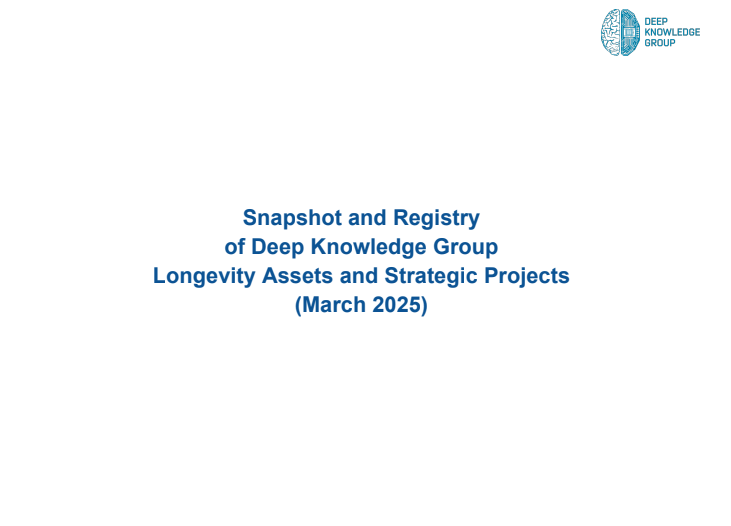 DEEP
KNOWLEDGE
GROUP

Snapshot and Registry
of Deep Knowledge Group
Longevity Assets and Strategic Projects
(March 2025)